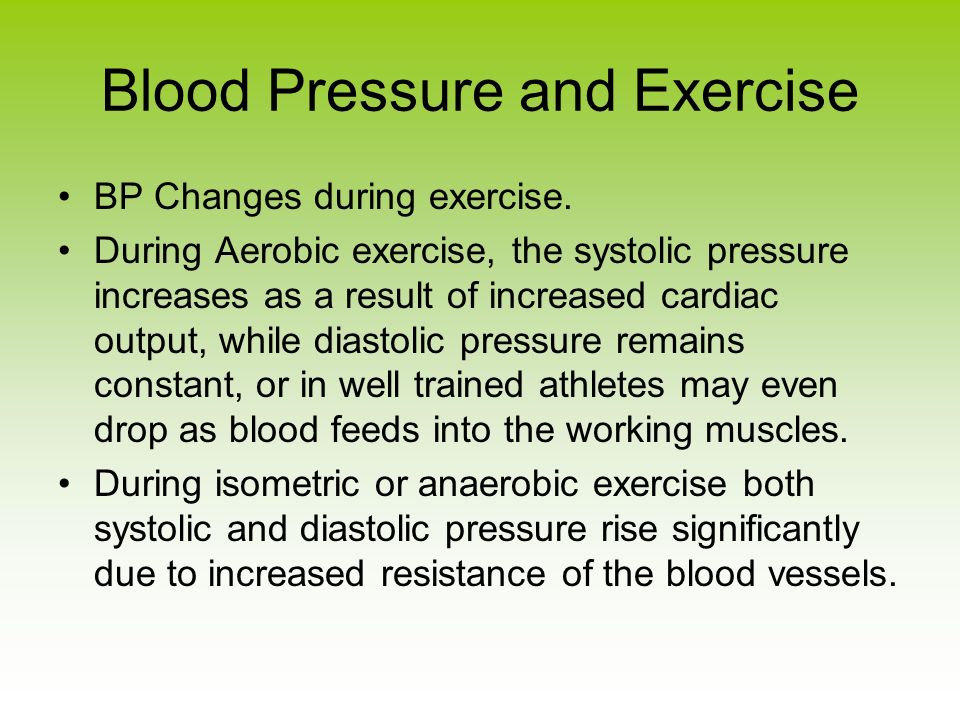 Blood Pressure and Exercise

• BP Changes during exercise.

• During Aerobic exercise, the systolic pressure increases as a result of increased cardiac output, while diastolic pressure remains constant, or in well trained athletes may even drop as blood feeds into the working muscles.

• During isometric or anaerobic exercise both systolic and diastolic pressure rise significantly due to increased resistance of the blood vessels.